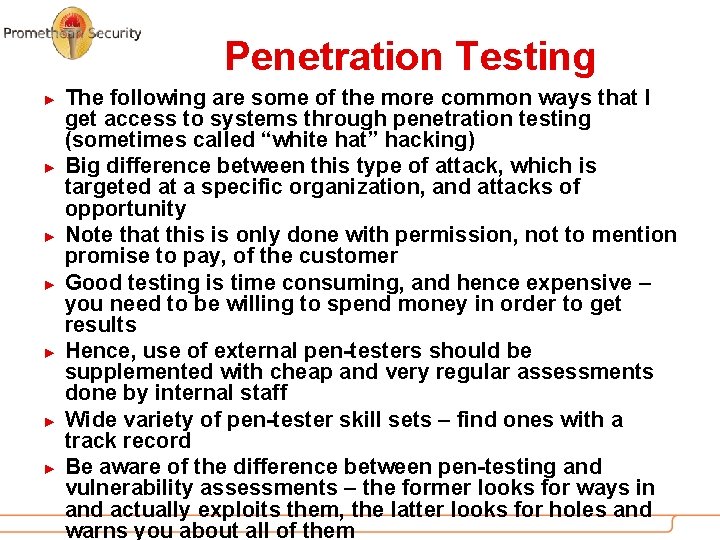 Promethean Security

Penetration Testing

► The following are some of the more common ways that I get access to systems through penetration testing (sometimes called “white hat” hacking)

► Big difference between this type of attack, which is targeted at a specific organization, and attacks of opportunity

► Note that this is only done with permission, not to mention promise to pay, of the customer

► Good testing is time consuming, and hence expensive – you need to be willing to spend money in order to get results

► Hence, use of external pen-testers should be supplemented with cheap and very regular assessments done by internal staff

► Wide variety of pen-tester skill sets – find ones with a track record

► Be aware of the difference between pen-testing and vulnerability assessments – the former looks for ways in and actually exploits them, the latter looks for holes and warns you about all of them